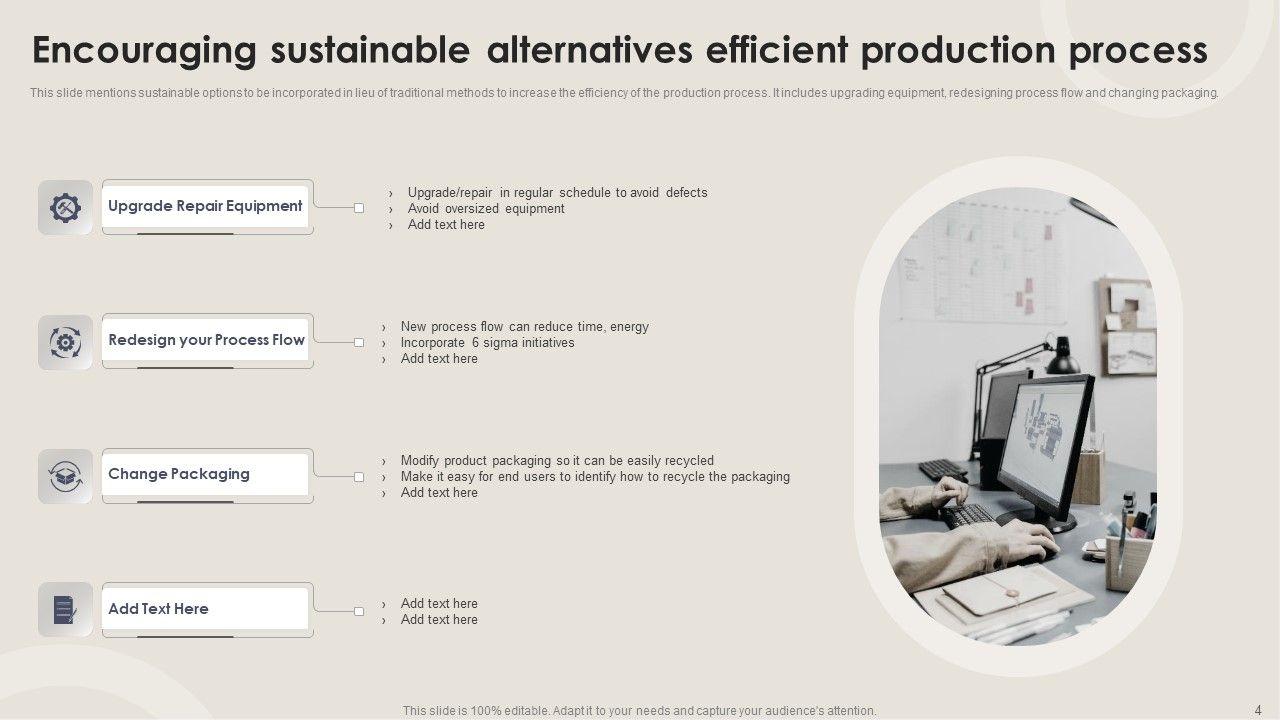 Encouraging sustainable alternatives efficient production process

This slide mentions sustainable options to be incorporated in lieu of traditional methods to increase the efficiency of the production process. It includes upgrading equipment, redesigning process flow and changing packaging.

Upgrade Repair Equipment

› Upgrade/repair in regular schedule to avoid defects
› Avoid oversized equipment
› Add text here

Redesign your Process Flow

› New process flow can reduce time, energy
› Incorporate 6 sigma initiatives
› Add text here

Change Packaging

› Modify product packaging so it can be easily recycled
› Make it easy for end users to identify how to recycle the packaging
› Add text here

Add Text Here

› Add text here
› Add text here

This slide is 100% editable. Adapt it to your needs and capture your audience's attention.

4